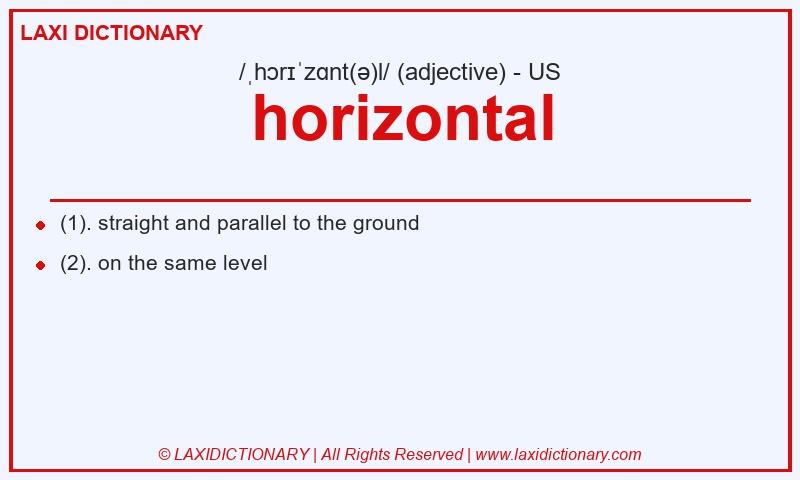 LAXI DICTIONARY

/ˌhɔrɪˈzɑnt(ə)l/ (adjective) - US

horizontal

(1). straight and parallel to the ground

(2). on the same level

© LAXIDICTIONARY | All Rights Reserved | www.laxidictionary.com